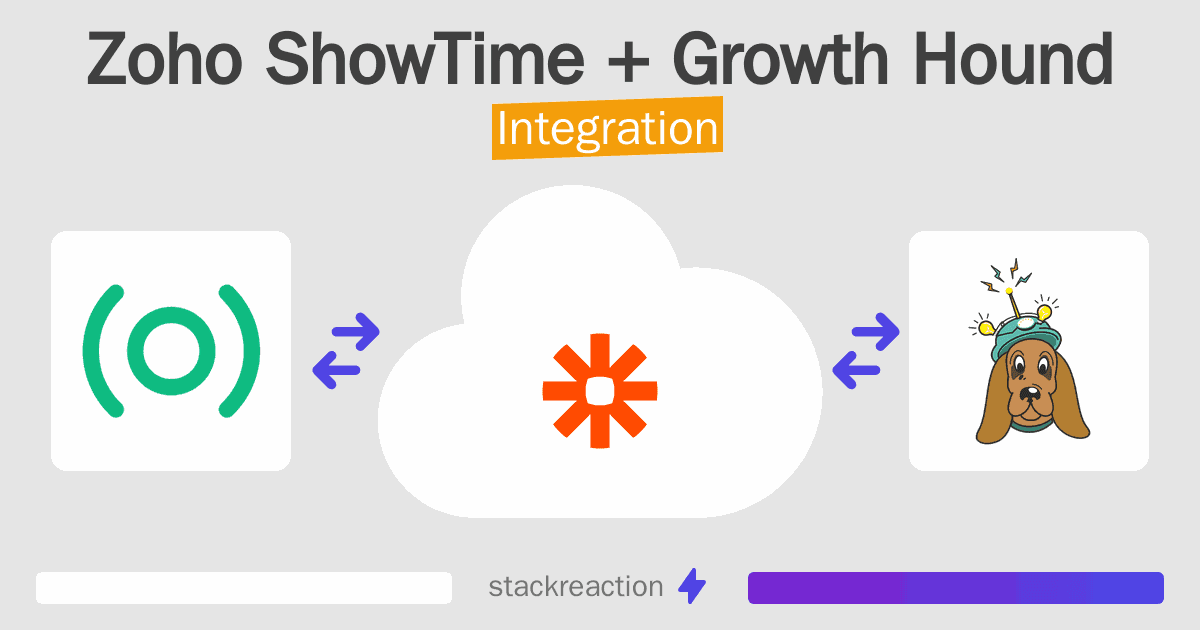 Zoho ShowTime + Growth Hound
Integration

stackreaction